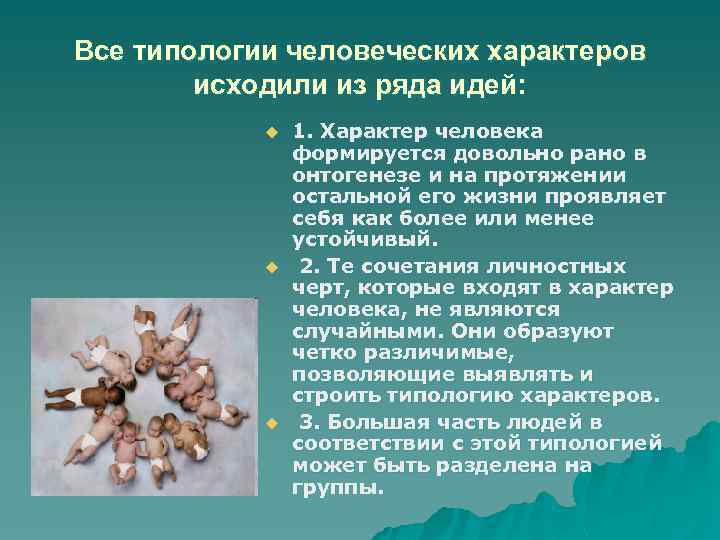 Все типологии человеческих характеров исходили из ряда идей:

1. Характер человека формируется довольно рано в онтогенезе и на протяжении остальной его жизни проявляет себя как более или менее устойчивый.

2. Те сочетания личностных черт, которые входят в характер человека, не являются случайными. Они образуют четко различимые, позволяющие выявлять и строить типологию характеров.

3. Большая часть людей в соответствии с этой типологией может быть разделена на группы.